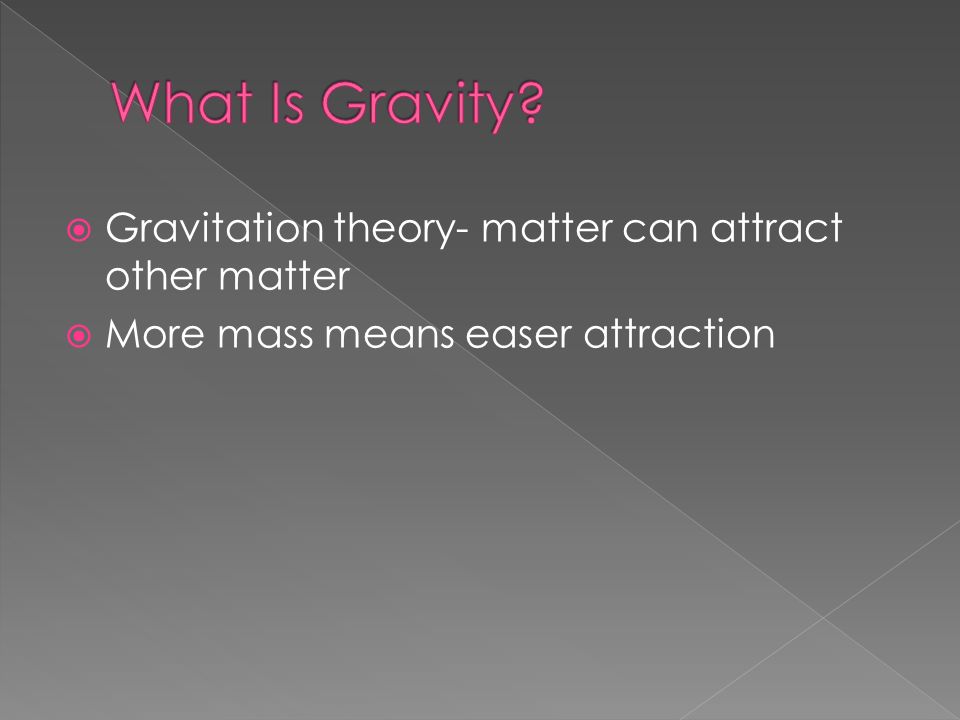 What Is Gravity?

Gravitation theory- matter can attract other matter

More mass means easer attraction